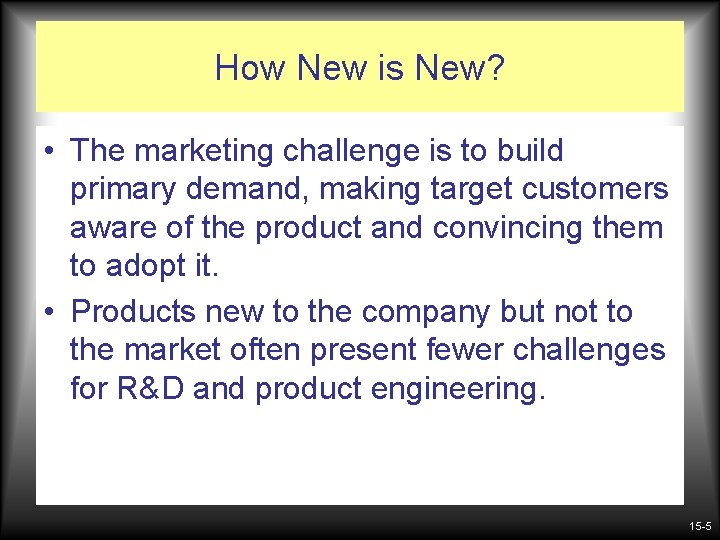 How New is New?

• The marketing challenge is to build primary demand, making target customers aware of the product and convincing them to adopt it.

• Products new to the company but not to the market often present fewer challenges for R&D and product engineering.

15-5